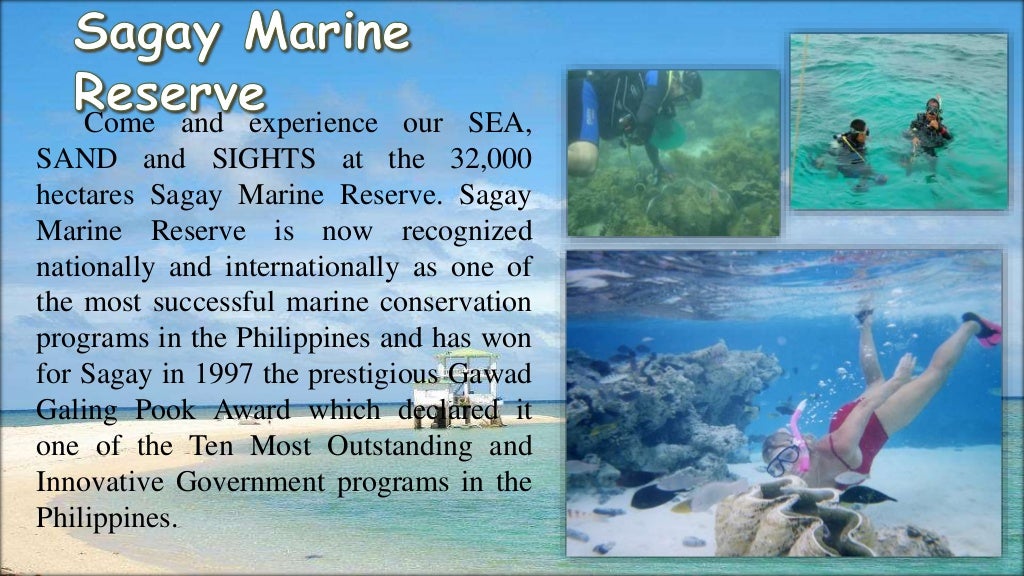 Sagay Marine Reserve

Come and experience our SEA, SAND and SIGHTS at the 32,000 hectares Sagay Marine Reserve. Sagay Marine Reserve is now recognized nationally and internationally as one of the most successful marine conservation programs in the Philippines and has won for Sagay in 1997 the prestigious Gawad Galing Pook Award which declared it one of the Ten Most Outstanding and Innovative Government programs in the Philippines.